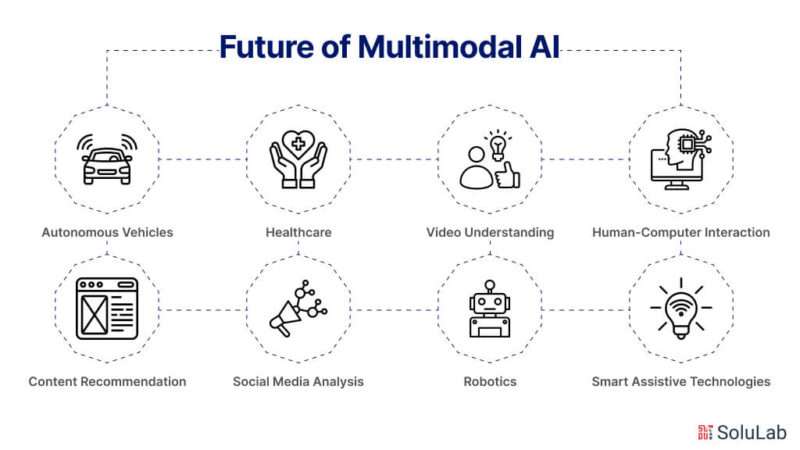 Future of Multimodal AI

Autonomous Vehicles

Healthcare

Video Understanding

Human-Computer Interaction

Content Recommendation

Social Media Analysis

Robotics

Smart Assistive Technologies

SoluLab